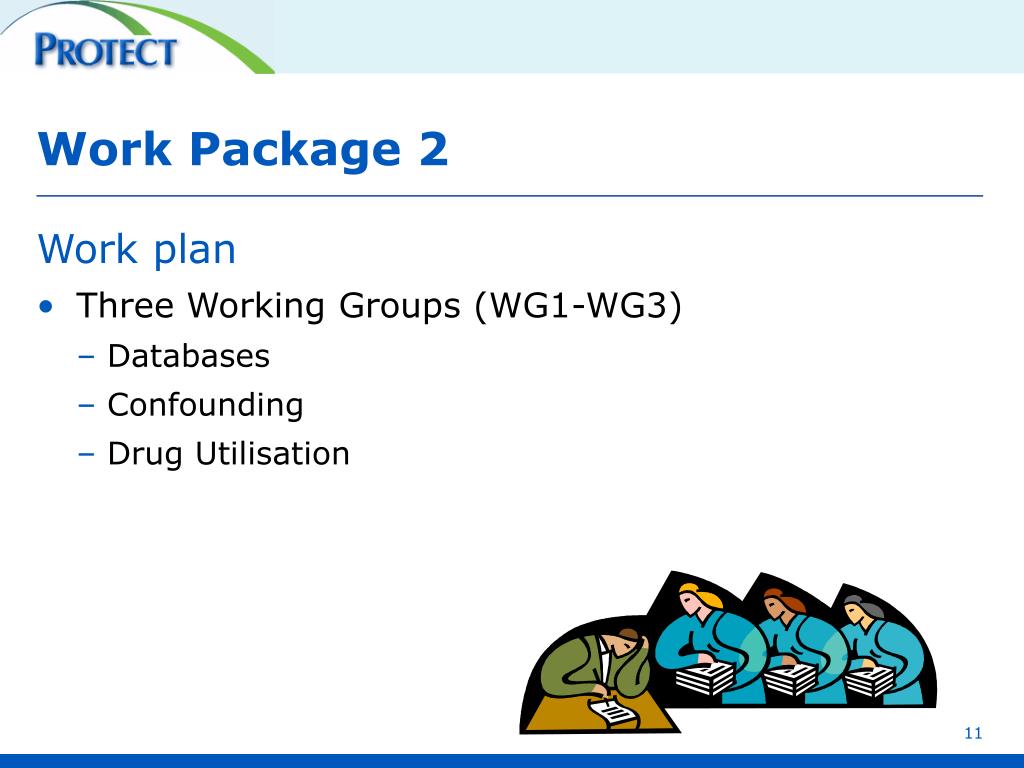 PROTECT

Work Package 2

Work plan

• Three Working Groups (WG1-WG3)
 – Databases
 – Confounding
 – Drug Utilisation

11